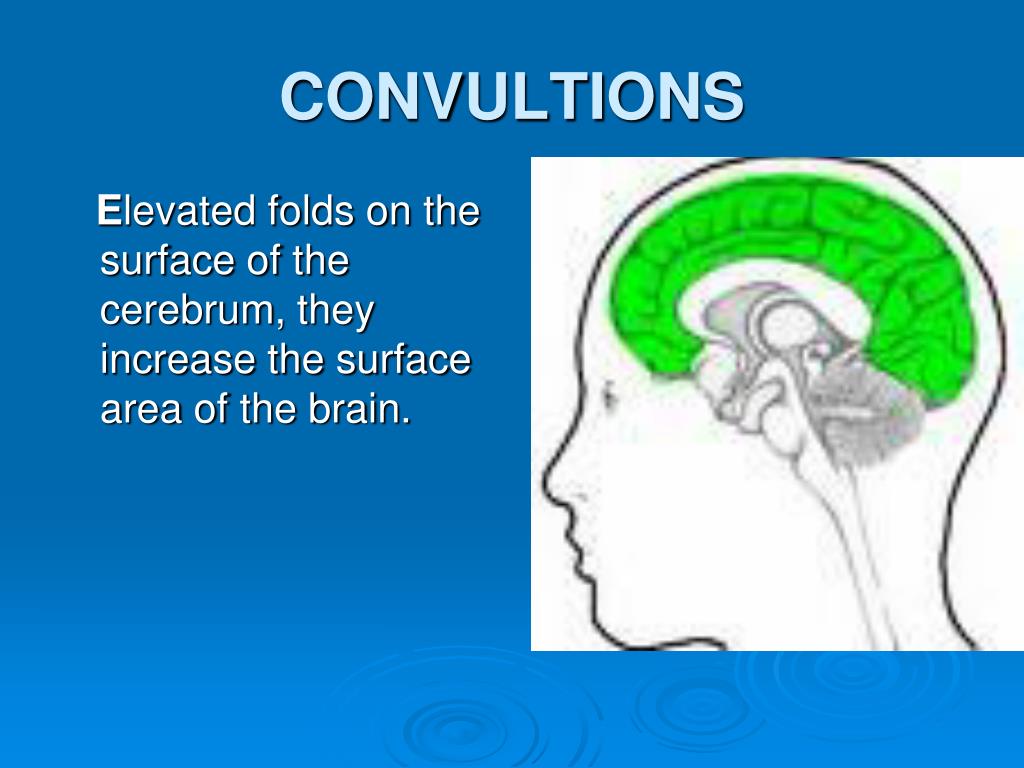 CONVULTIONS

Elevated folds on the surface of the cerebrum, they increase the surface area of the brain.